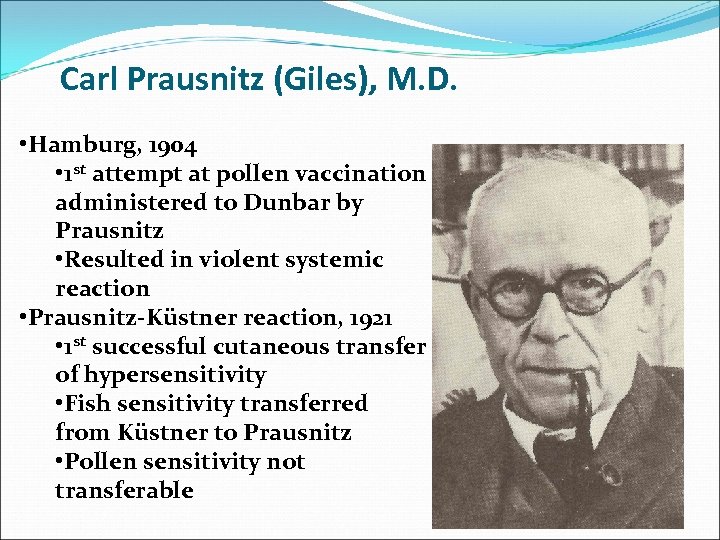 Carl Prausnitz (Giles), M.D.

•Hamburg, 1904

•1$^{st}$ attempt at pollen vaccination administered to Dunbar by Prausnitz

•Resulted in violent systemic reaction

•Prausnitz-Küstner reaction, 1921

•1$^{st}$ successful cutaneous transfer of hypersensitivity

•Fish sensitivity transferred from Küstner to Prausnitz

•Pollen sensitivity not transferable